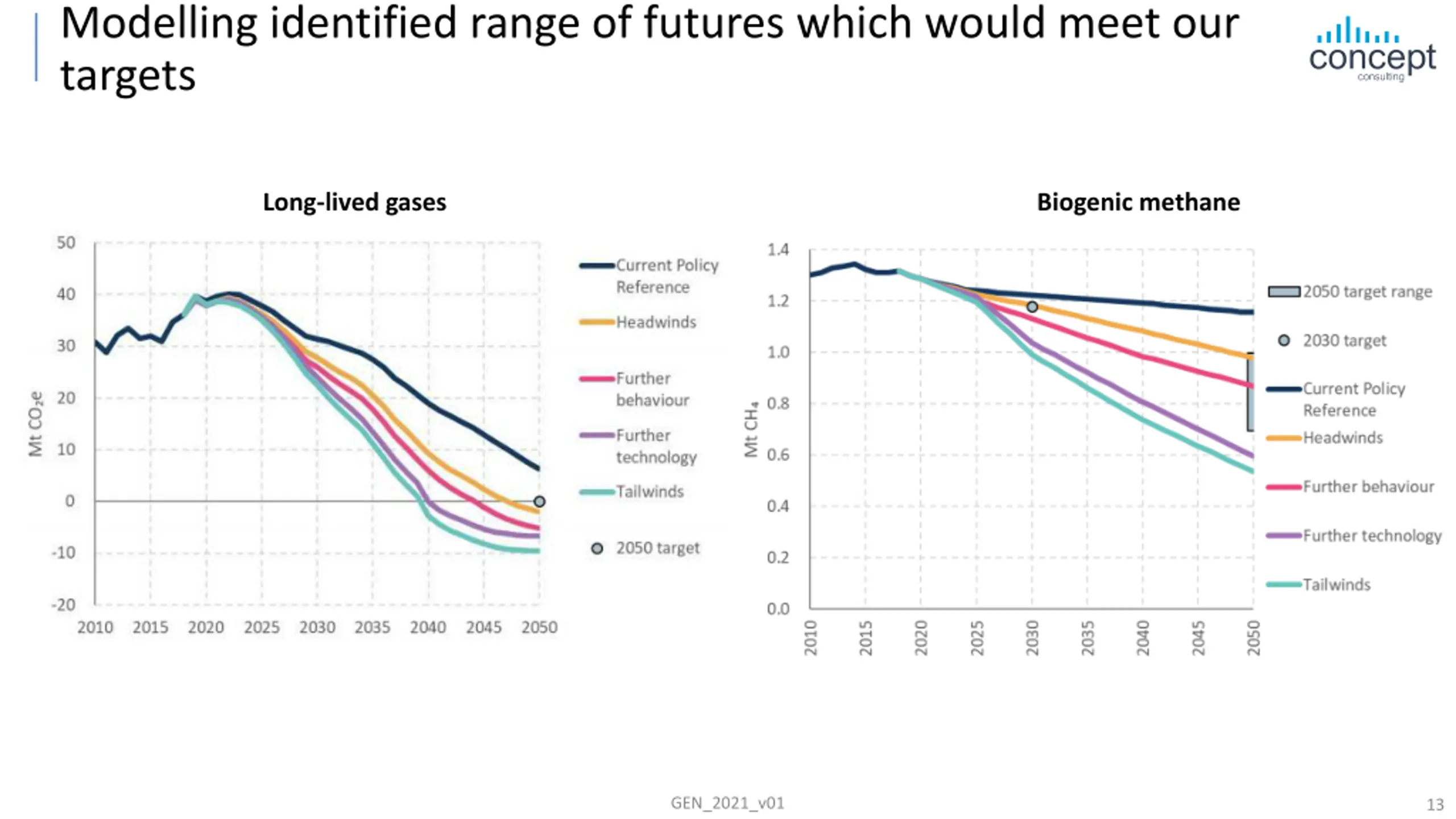 Modelling identified range of futures which would meet our targets

concept consulting

Long-lived gases

50
40
30
20
10
0
-10
-20

Mt $CO_2e$

2010 2015 2020 2025 2030 2035 2040 2045 2050

Current Policy Reference
Headwinds
Further behaviour
Further technology
Tailwinds
2050 target

Biogenic methane

1.4
1.2
1.0
0.8
0.6
0.4
0.2
0.0

Mt $CH_4$

2010 2015 2020 2025 2030 2035 2040 2045 2050

2050 target range
2030 target
Current Policy Reference
Headwinds
Further behaviour
Further technology
Tailwinds

GEN_2021_v01

13